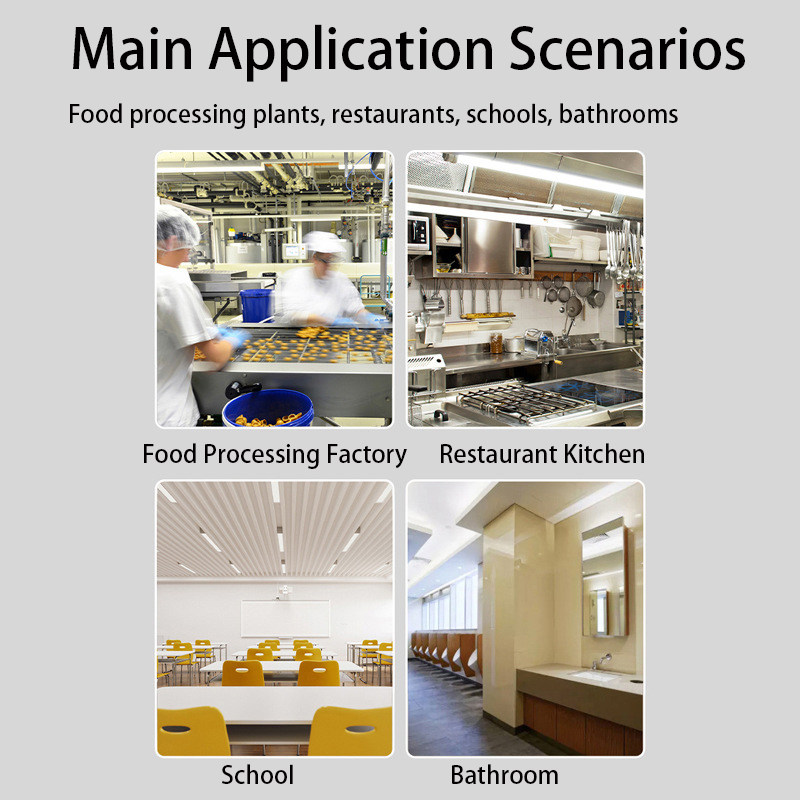 Main Application Scenarios

Food processing plants, restaurants, schools, bathrooms

Food Processing Factory

Restaurant Kitchen

School

Bathroom